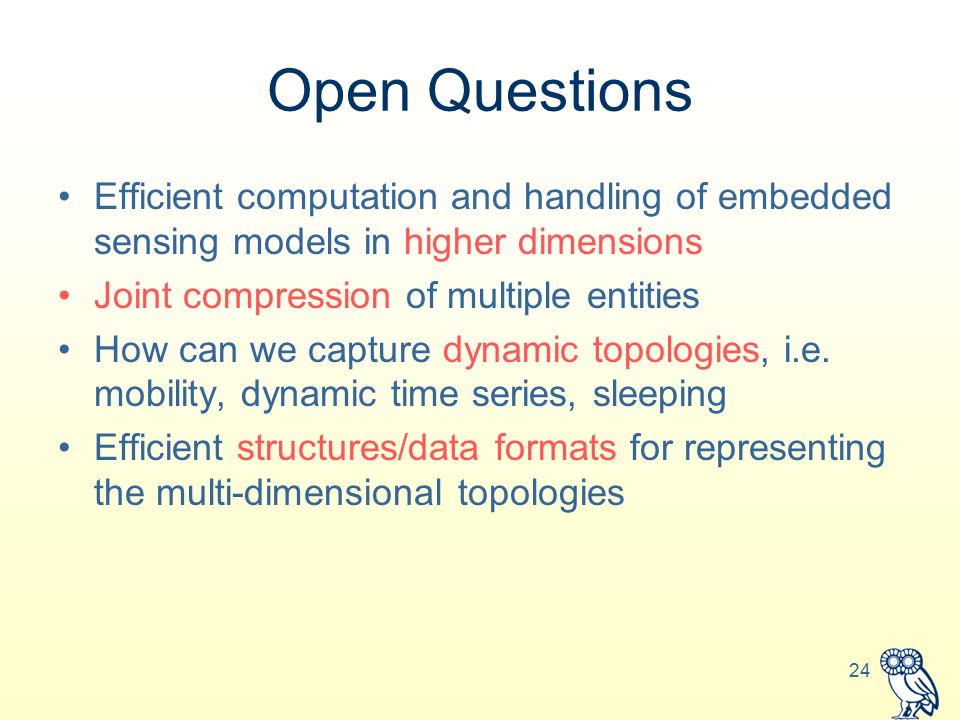 Open Questions

• Efficient computation and handling of embedded sensing models in higher dimensions
• Joint compression of multiple entities
• How can we capture dynamic topologies, i.e. mobility, dynamic time series, sleeping
• Efficient structures/data formats for representing the multi-dimensional topologies

24